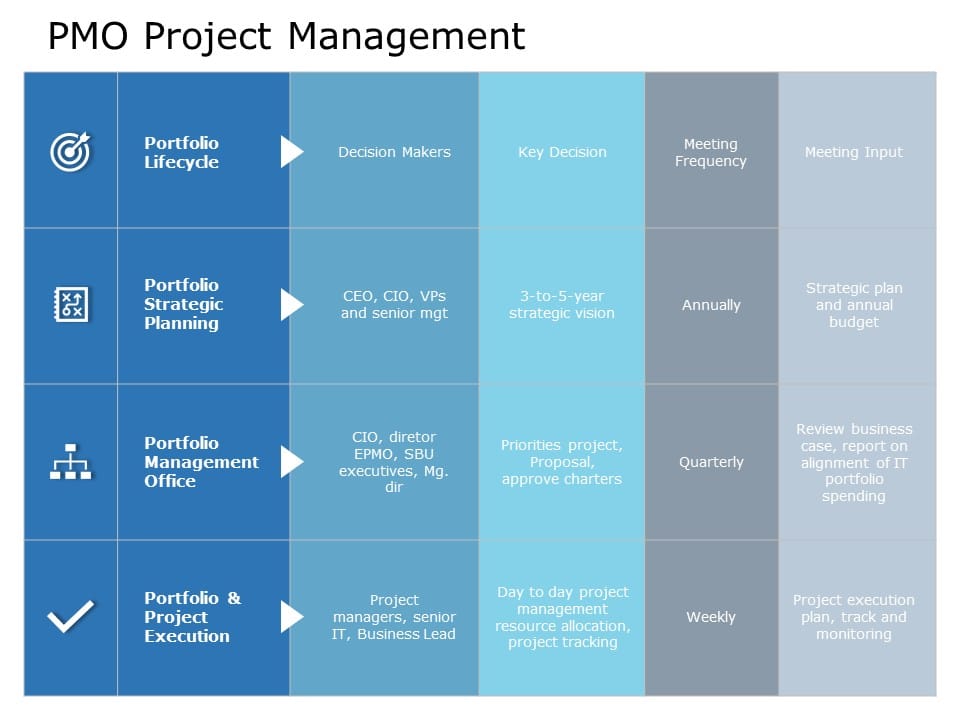 PMO Project Management

| Portfolio Lifecycle | Decision Makers | Key Decision | Meeting Frequency | Meeting Input |
|---|---|---|---|---|
| Portfolio Strategic Planning | CEO, CIO, VPs and senior mgt | 3-to-5-year strategic vision | Annually | Strategic plan and annual budget |
| Portfolio Management Office | CIO, diretor EPMO, SBU executives, Mg. dir | Priorities project, Proposal, approve charters | Quarterly | Review business case, report on alignment of IT portfolio spending |
| Portfolio & Project Execution | Project managers, senior IT, Business Lead | Day to day project management resource allocation, project tracking | Weekly | Project execution plan, track and monitoring |